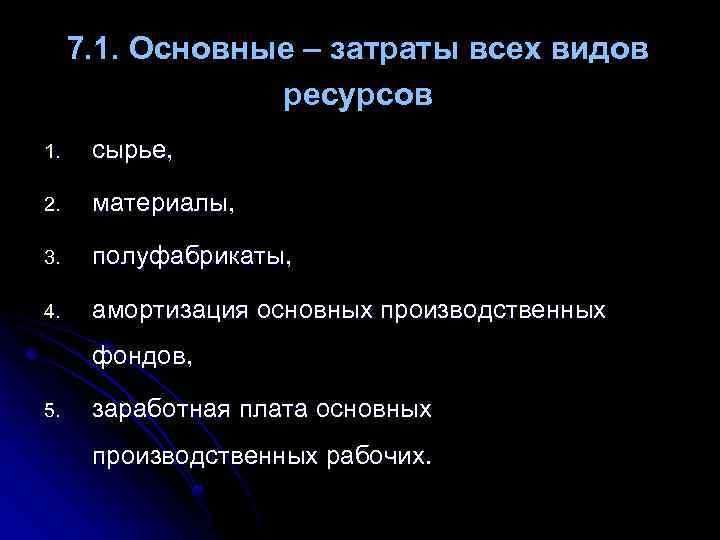 7.1. Основные – затраты всех видов ресурсов

1. сырье,
2. материалы,
3. полуфабрикаты,
4. амортизация основных производственных фондов,
5. заработная плата основных производственных рабочих.